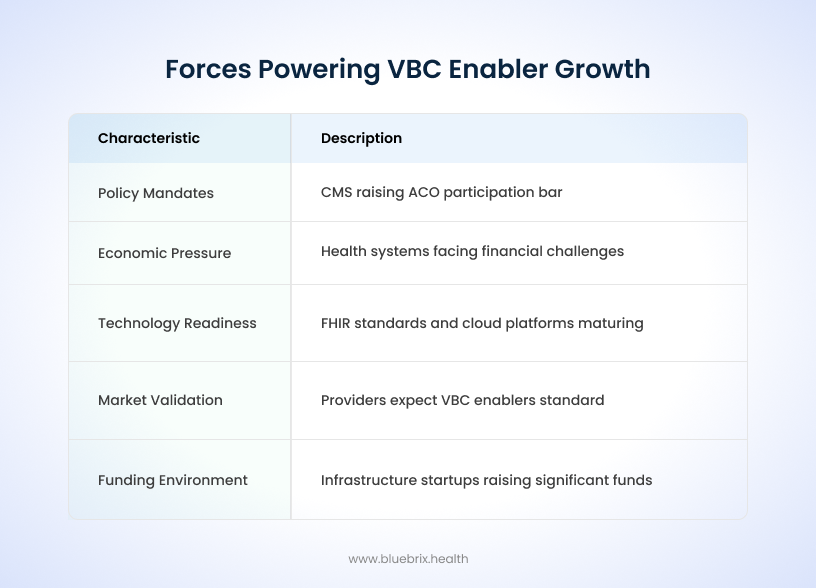 Forces Powering VBC Enabler Growth

| Characteristic | Description |
|---|---|
| Policy Mandates | CMS raising ACO participation bar |
| Economic Pressure | Health systems facing financial challenges |
| Technology Readiness | FHIR standards and cloud platforms maturing |
| Market Validation | Providers expect VBC enablers standard |
| Funding Environment | Infrastructure startups raising significant funds |

www.bluebrix.health